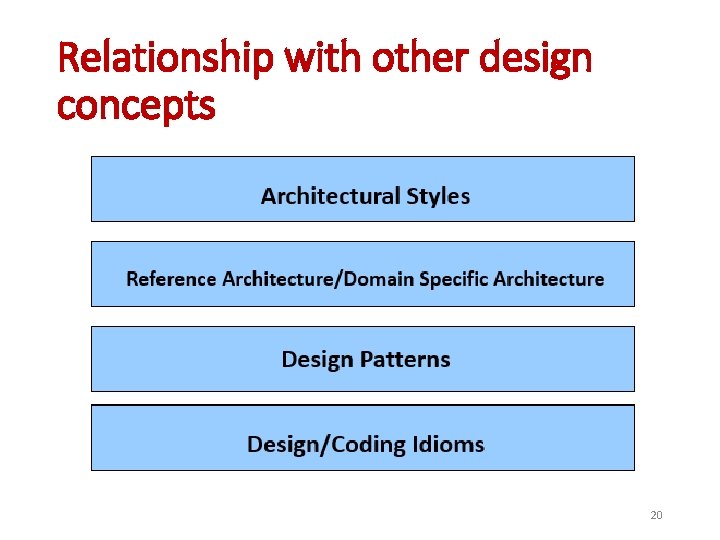 Relationship with other design concepts

Architectural Styles

Reference Architecture/Domain Specific Architecture

Design Patterns

Design/Coding Idioms

20